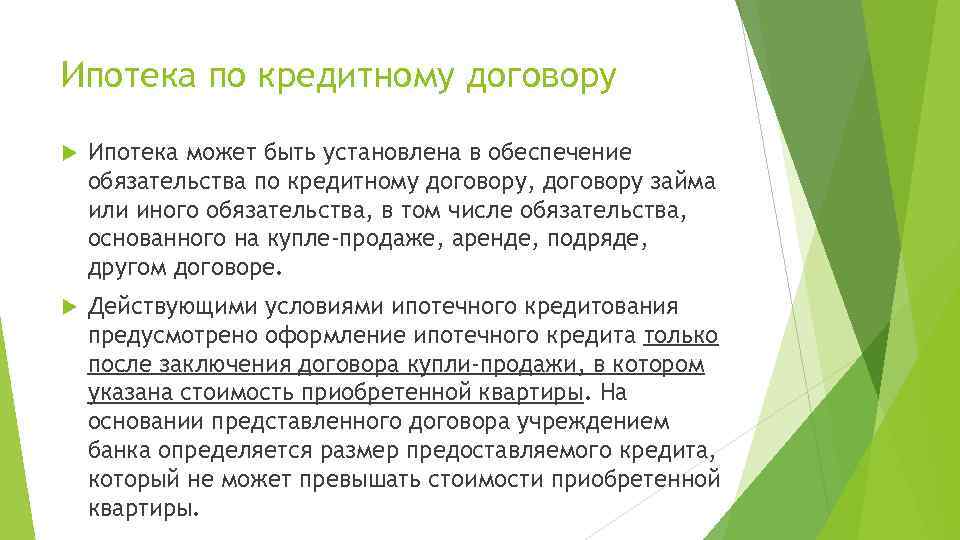 Ипотека по кредитному договору

Ипотека может быть установлена в обеспечение обязательства по кредитному договору, договору займа или иного обязательства, в том числе обязательства, основанного на купле-продаже, аренде, подряде, другом договоре.

Действующими условиями ипотечного кредитования предусмотрено оформление ипотечного кредита только после заключения договора купли-продажи, в котором указана стоимость приобретенной квартиры. На основании представленного договора учреждением банка определяется размер предоставляемого кредита, который не может превышать стоимости приобретенной квартиры.